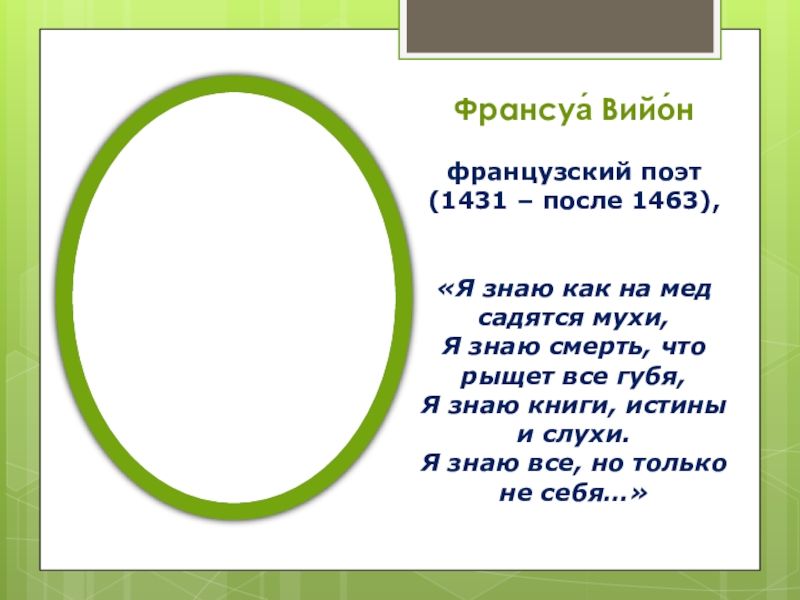 Франсуа́ Вийо́н

французский поэт (1431 – после 1463),

«Я знаю как на мед садятся мухи,
Я знаю смерть, что рыщет все губя,
Я знаю книги, истины и слухи.
Я знаю все, но только не себя…»